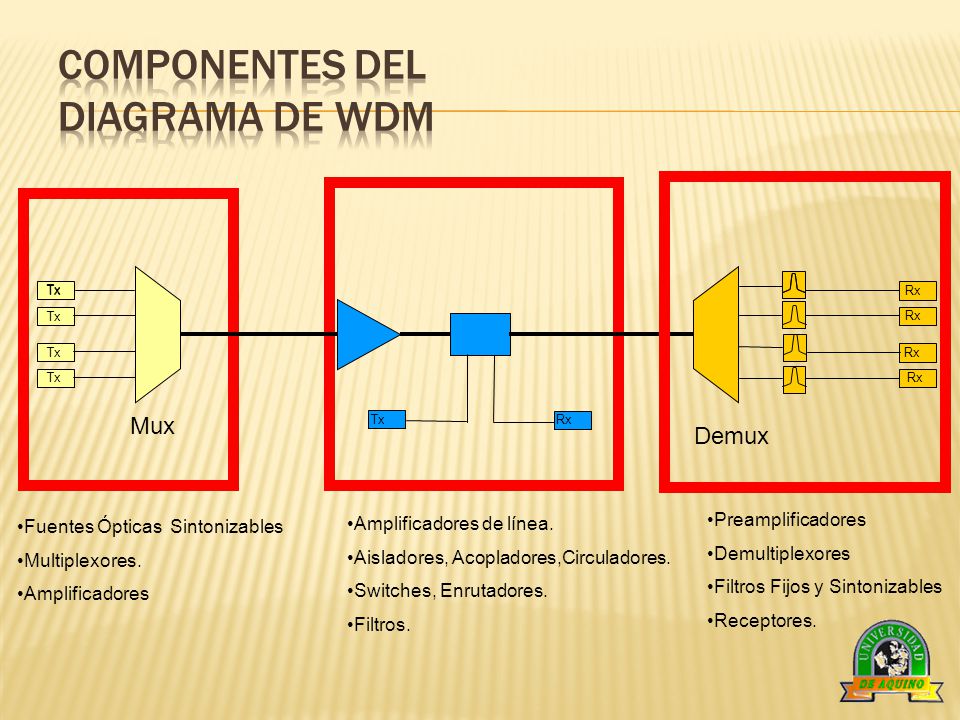 COMPONENTES DEL DIAGRAMA DE WDM

Tx
Tx
Tx
Tx
Mux

Tx
Rx

Rx
Rx
Rx
Rx
Demux

•Fuentes Ópticas Sintonizables
•Multiplexores.
•Amplificadores

•Amplificadores de línea.
•Aisladores, Acopladores,Circuladores.
•Switches, Enrutadores.
•Filtros.

•Preamplificadores
•Demultiplexores
•Filtros Fijos y Sintonizables
•Receptores.

UNIVERSIDAD DE AQUINO